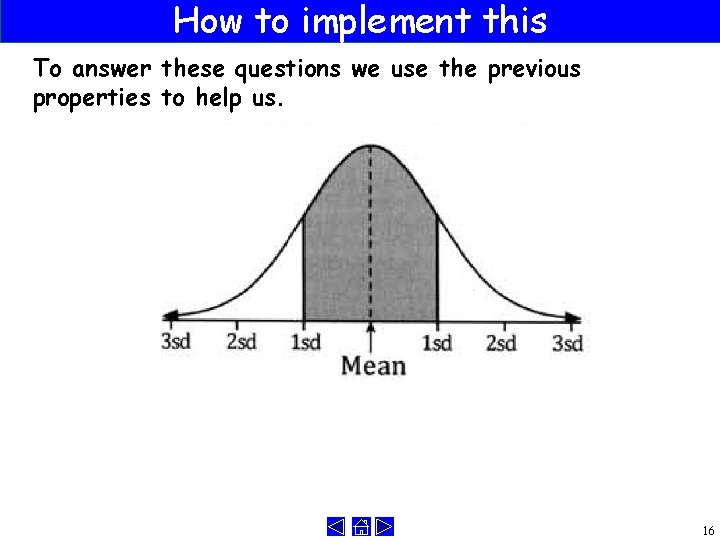 How to implement this

To answer these questions we use the previous properties to help us.

3sd 2sd 1sd 1sd 2sd 3sd
Mean

16